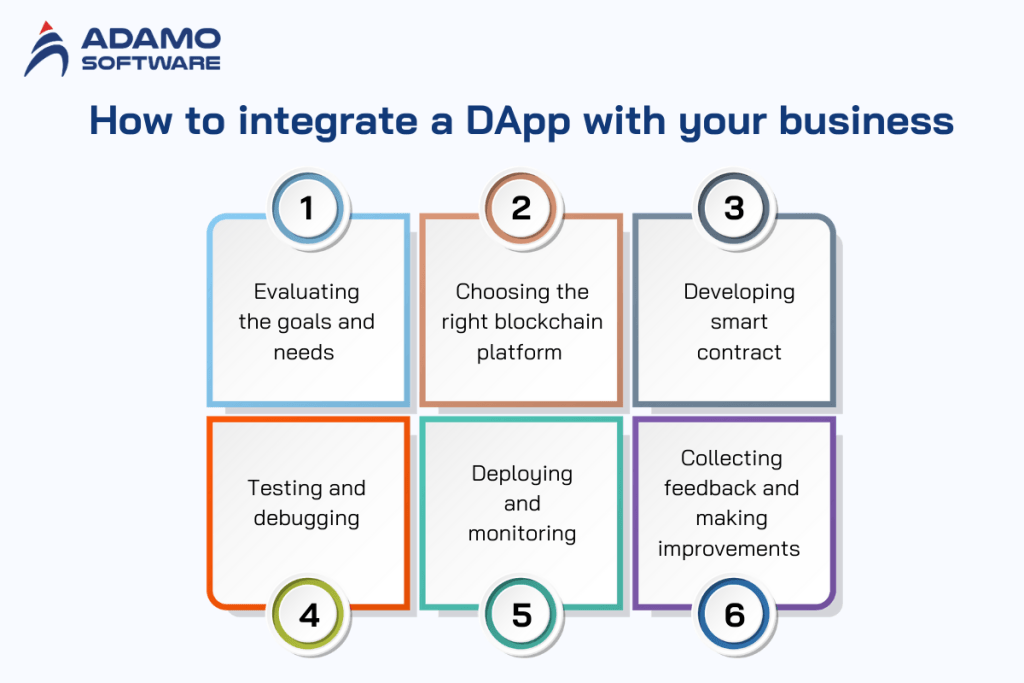 ADAMO SOFTWARE

How to integrate a DApp with your business

1
Evaluating the goals and needs

2
Choosing the right blockchain platform

3
Developing smart contract

Testing and debugging
4

Deploying and monitoring
5

Collecting feedback and making improvements
6